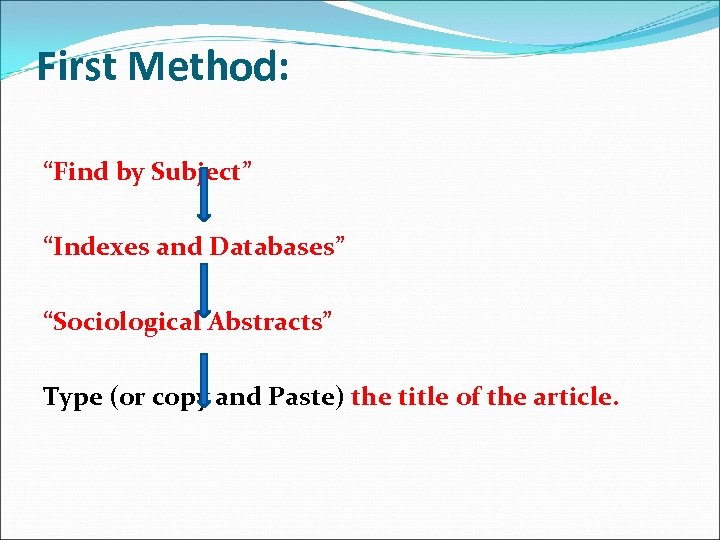 First Method:

“Find by Subject”

“Indexes and Databases”

“Sociological Abstracts”

Type (or copy and Paste) the title of the article.